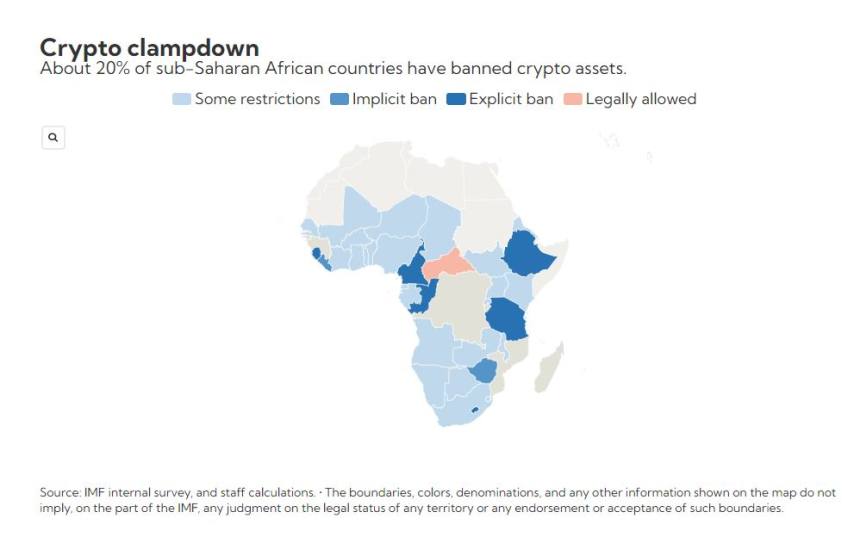 Crypto clampdown
About 20% of sub-Saharan African countries have banned crypto assets.

Some restrictions Implicit ban Explicit ban Legally allowed

Source: IMF internal survey, and staff calculations. · The boundaries, colors, denominations, and any other information shown on the map do not imply, on the part of the IMF, any judgment on the legal status of any territory or any endorsement or acceptance of such boundaries.